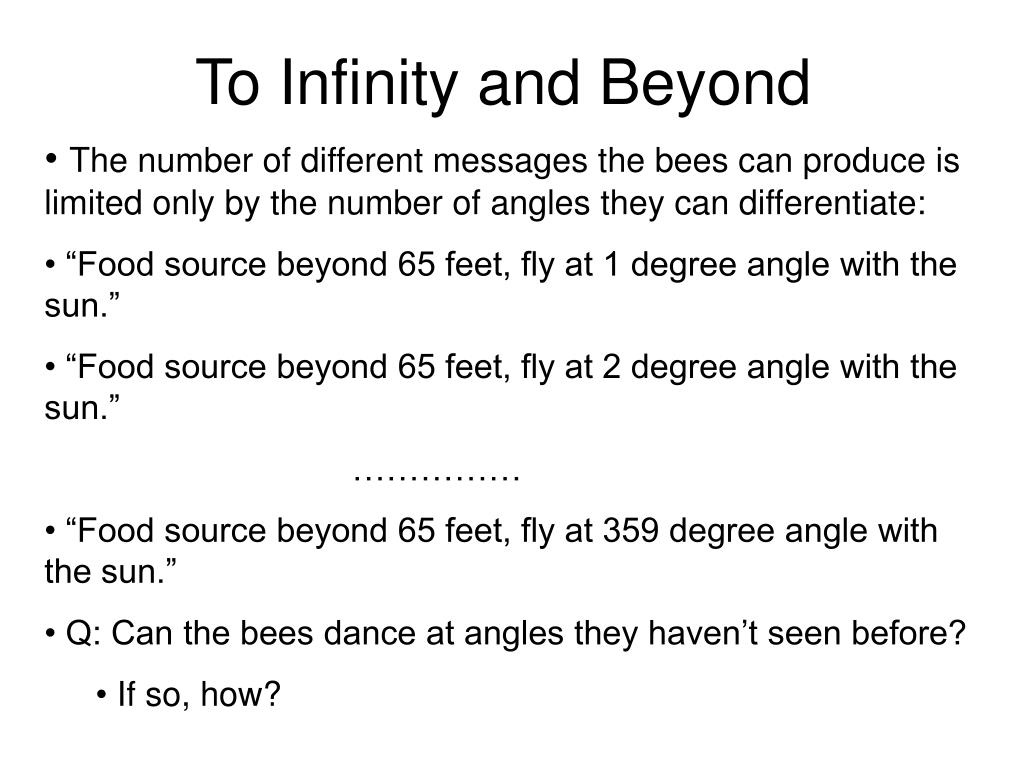 To Infinity and Beyond

• The number of different messages the bees can produce is limited only by the number of angles they can differentiate:

• “Food source beyond 65 feet, fly at 1 degree angle with the sun.”

• “Food source beyond 65 feet, fly at 2 degree angle with the sun.”

……………

• “Food source beyond 65 feet, fly at 359 degree angle with the sun.”

• Q: Can the bees dance at angles they haven’t seen before?

• If so, how?